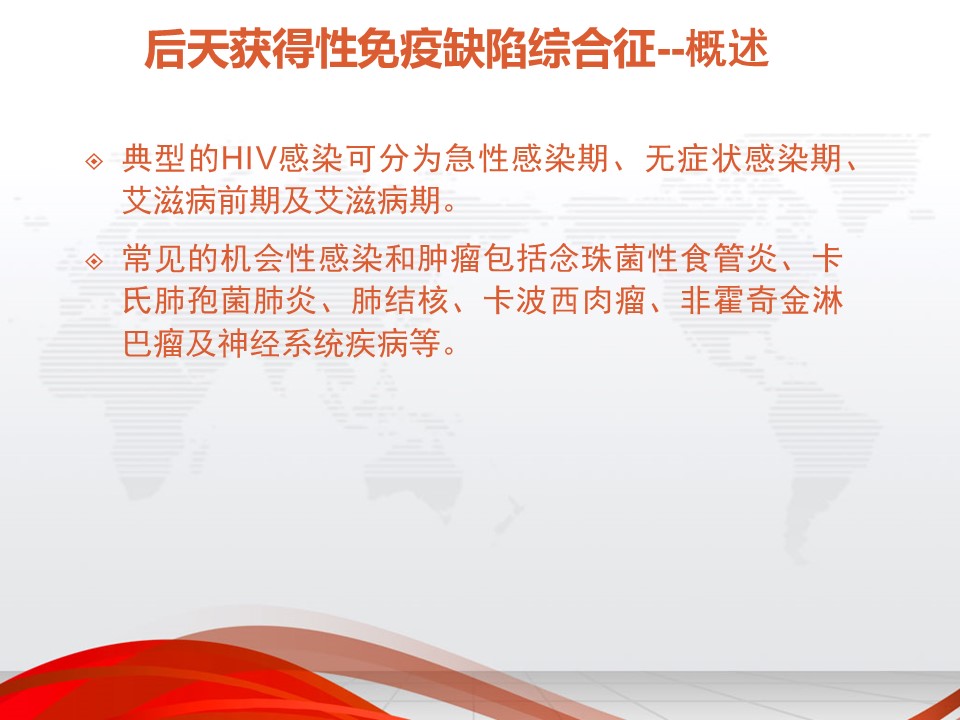 后天获得性免疫缺陷综合征--概述

典型的HIV感染可分为急性感染期、无症状感染期、艾滋病前期及艾滋病期。

常见的机会性感染和肿瘤包括念珠菌性食管炎、卡氏肺孢菌肺炎、肺结核、卡波西肉瘤、非霍奇金淋巴瘤及神经系统疾病等。